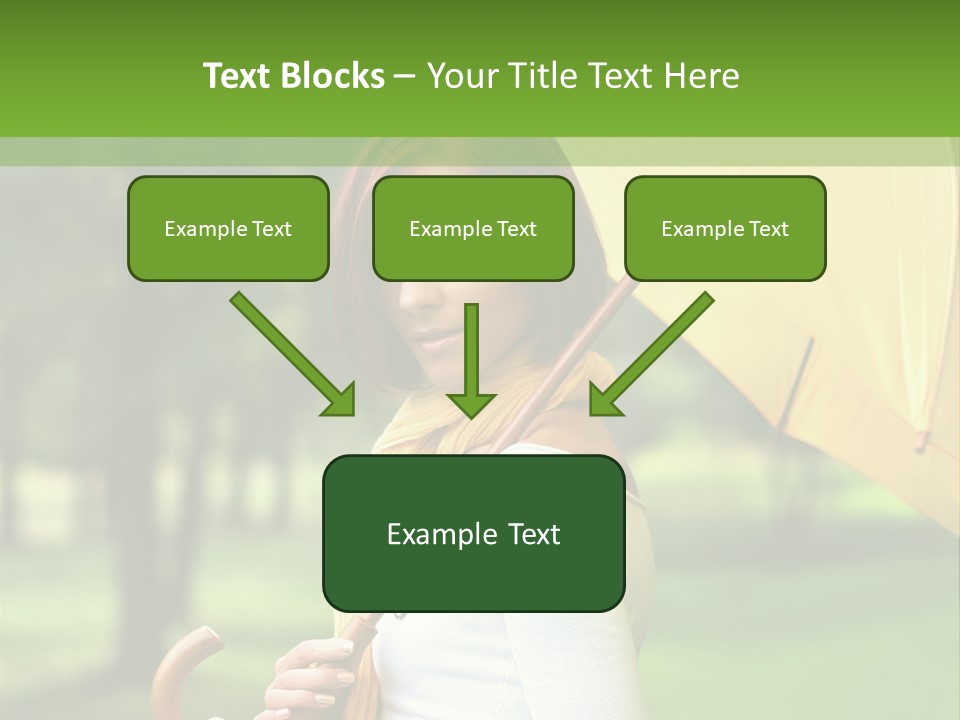 Text Blocks – Your Title Text Here

Example Text

Example Text

Example Text

Example Text